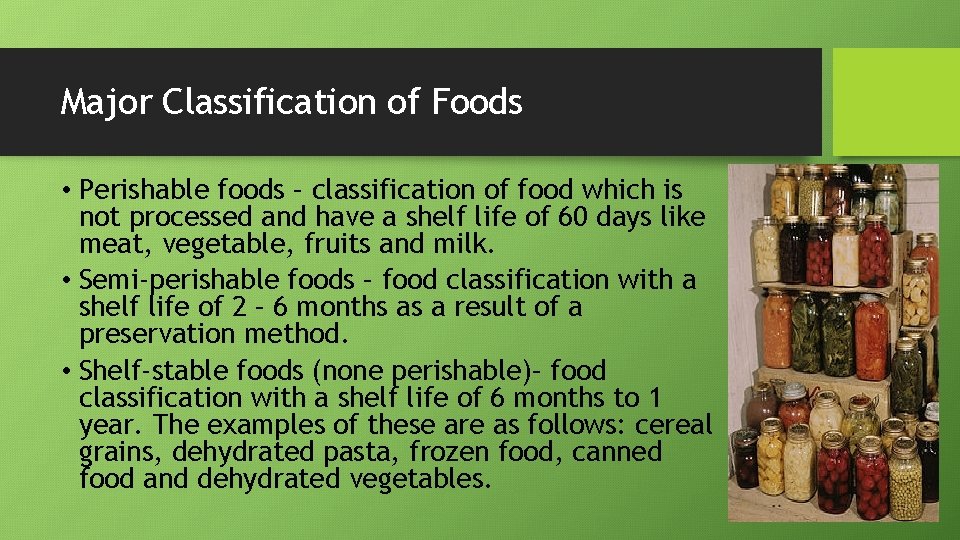 Major Classification of Foods

• Perishable foods – classification of food which is not processed and have a shelf life of 60 days like meat, vegetable, fruits and milk.

• Semi-perishable foods – food classification with a shelf life of 2 – 6 months as a result of a preservation method.

• Shelf-stable foods (none perishable)– food classification with a shelf life of 6 months to 1 year. The examples of these are as follows: cereal grains, dehydrated pasta, frozen food, canned food and dehydrated vegetables.